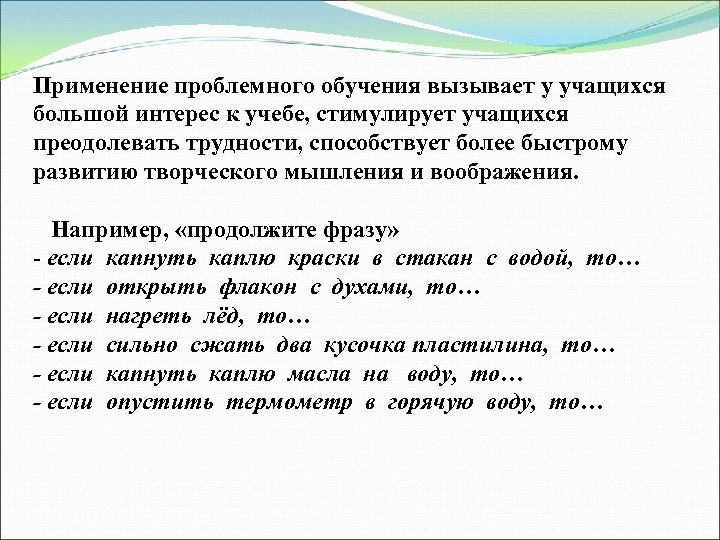 Применение проблемного обучения вызывает у учащихся большой интерес к учебе, стимулирует учащихся преодолевать трудности, способствует более быстрому развитию творческого мышления и воображения.

Например, «продолжите фразу»
- если капнуть каплю краски в стакан с водой, то…
- если открыть флакон с духами, то…
- если нагреть лёд, то…
- если сильно сжать два кусочка пластилина, то…
- если капнуть каплю масла на воду, то…
- если опустить термометр в горячую воду, то…